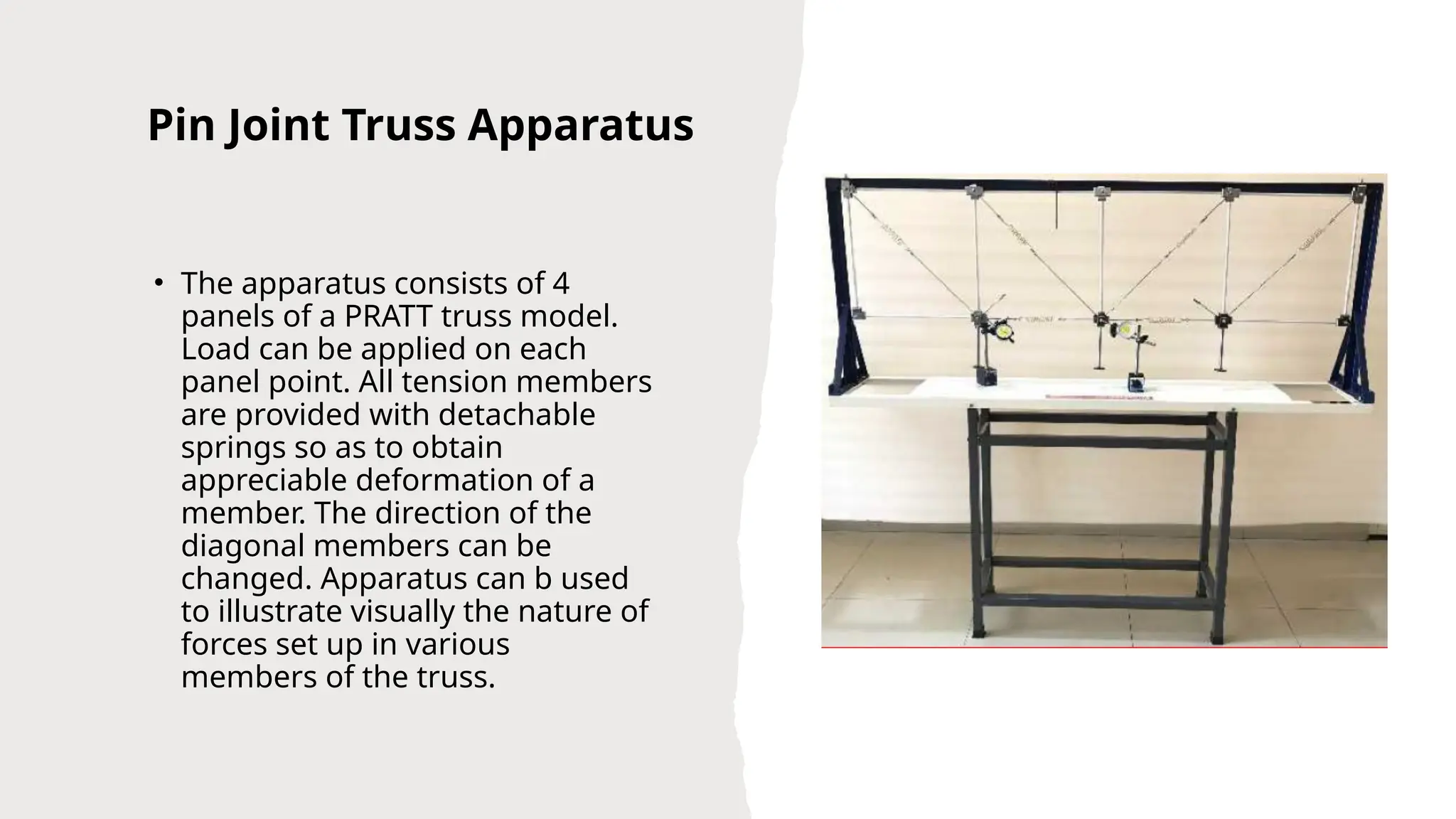 Pin Joint Truss Apparatus

• The apparatus consists of 4 panels of a PRATT truss model. Load can be applied on each panel point. All tension members are provided with detachable springs so as to obtain appreciable deformation of a member. The direction of the diagonal members can be changed. Apparatus can b used to illustrate visually the nature of forces set up in various members of the truss.